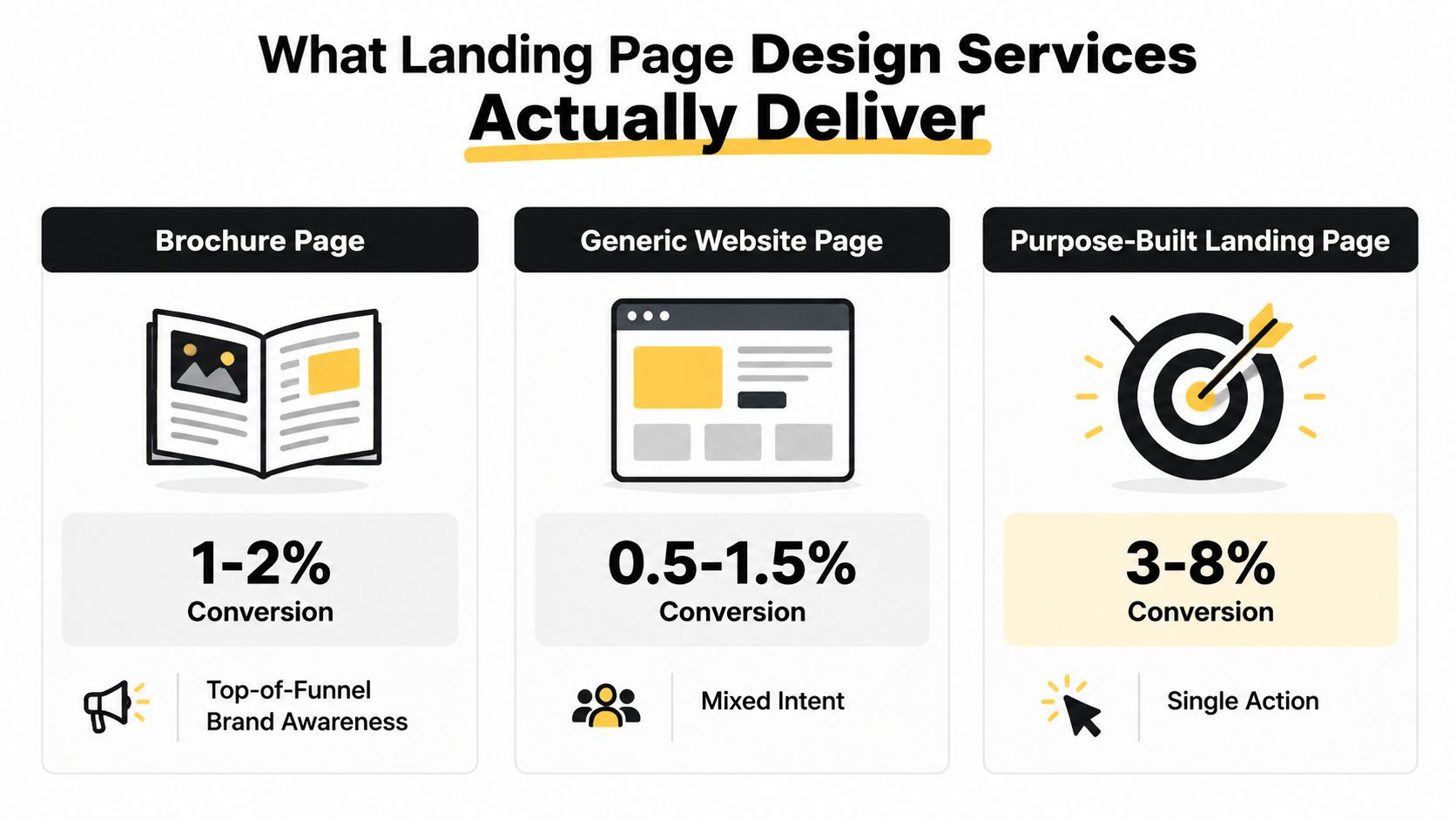 What Landing Page Design Services
Actually Deliver

Brochure Page

1-2%
Conversion

Top-of-Funnel
Brand Awareness

Generic Website Page

0.5-1.5%
Conversion

Mixed Intent

Purpose-Built Landing Page

3-8%
Conversion

Single Action